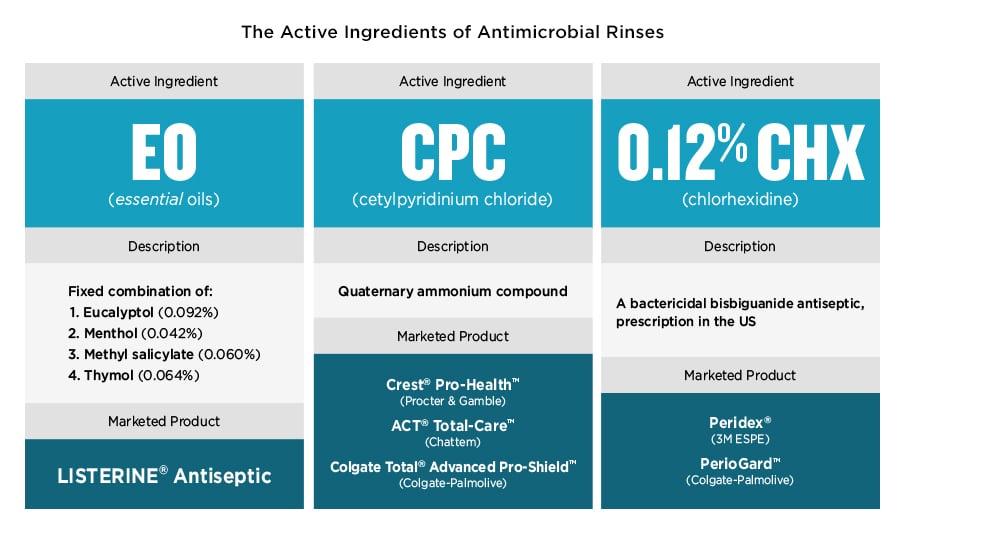 The Active Ingredients of Antimicrobial Rinses

Active Ingredient

EO

(essential oils)

Description

Fixed combination of:
1. Eucalyptol (0.092%)
2. Menthol (0.042%)
3. Methyl salicylate (0.060%)
4. Thymol (0.064%)

Marketed Product

LISTERINE® Antiseptic

Active Ingredient

CPC

(cetylpyridinium chloride)

Description

Quaternary ammonium compound

Marketed Product

Crest® Pro-Health™
(Procter & Gamble)

ACT® Total-Care™
(Chattem)

Colgate Total® Advanced Pro-Shield™
(Colgate-Palmolive)

Active Ingredient

0.12% CHX

(chlorhexidine)

Description

A bactericidal bisbiguanide antiseptic, prescription in the US

Marketed Product

Peridex®
(3M ESPE)

PerioGard™
(Colgate-Palmolive)